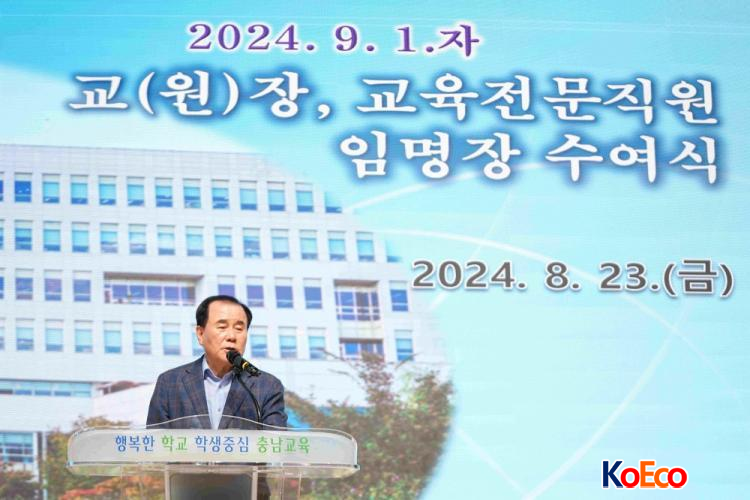 2024. 9. 1.자
교(원)장, 교육전문직원
임명장 수여식

2024. 8. 23.(금)

행복한 학교 학생중심 충남교육

KoEco